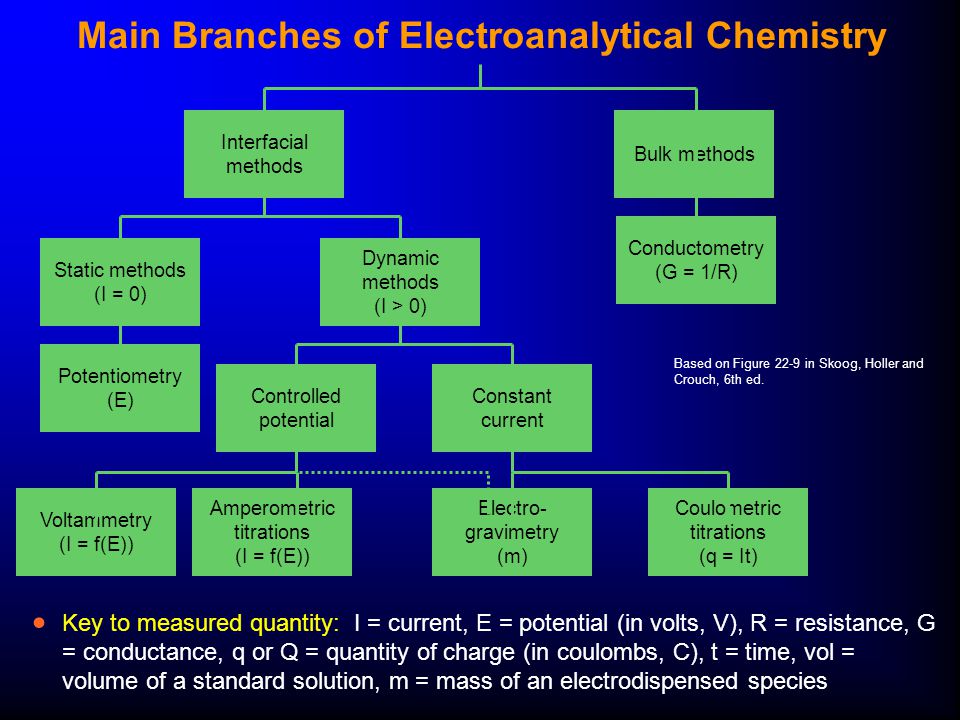 Main Branches of Electroanalytical Chemistry

Interfacial methods

Bulk methods

Static methods (I = 0)

Dynamic methods (I > 0)

Conductometry (G = 1/R)

Potentiometry (E)

Controlled potential

Constant current

Based on Figure 22-9 in Skoog, Holler and Crouch, 6th ed.

Voltammetry (I = f(E))

Amperometric titrations (I = f(E))

Electro-gravimetry (m)

Coulometric titrations (q = It)

• Key to measured quantity: I = current, E = potential (in volts, V), R = resistance, G = conductance, q or Q = quantity of charge (in coulombs, C), t = time, vol = volume of a standard solution, m = mass of an electrodispensed species